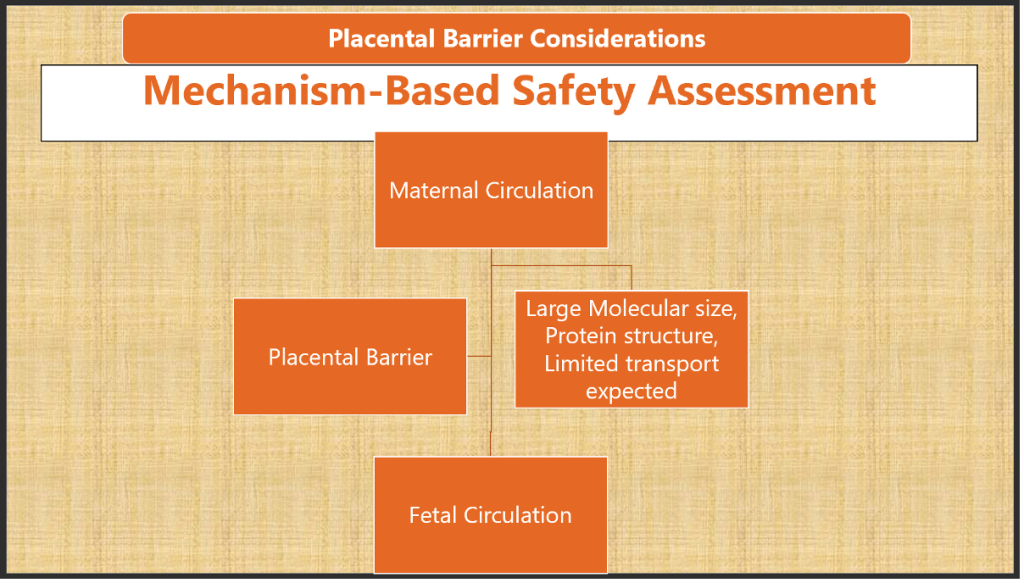 Placental Barrier Considerations

Mechanism-Based Safety Assessment

Maternal Circulation

Placental Barrier

Large Molecular size, Protein structure, Limited transport expected

Fetal Circulation